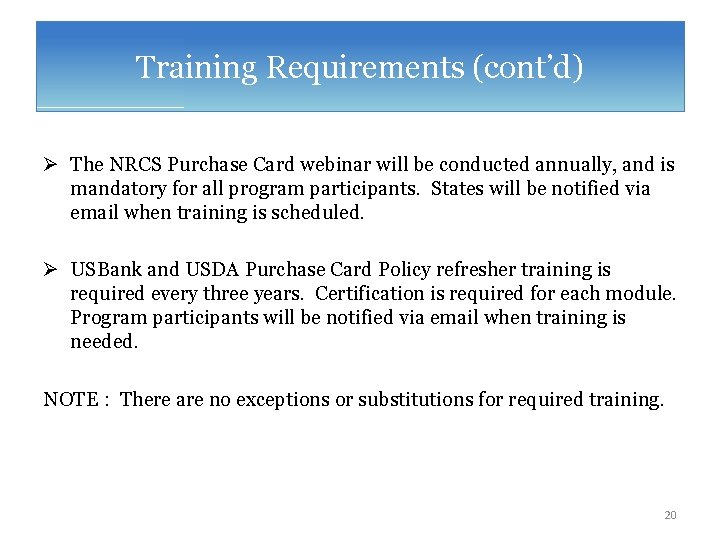 Training Requirements (cont'd)

➢ The NRCS Purchase Card webinar will be conducted annually, and is mandatory for all program participants. States will be notified via email when training is scheduled.

➢ USBank and USDA Purchase Card Policy refresher training is required every three years. Certification is required for each module. Program participants will be notified via email when training is needed.

NOTE : There are no exceptions or substitutions for required training.

20